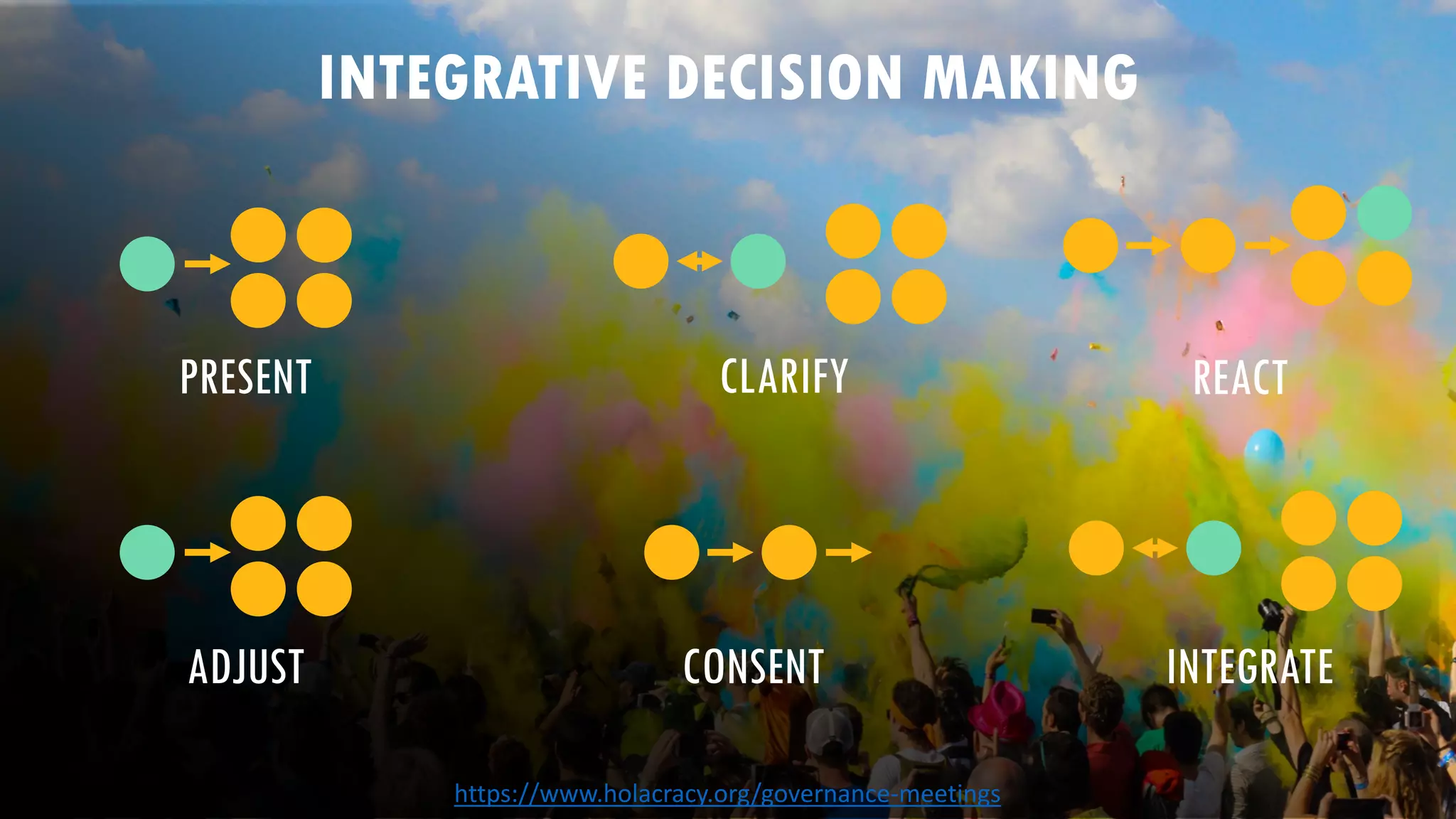 INTEGRATIVE DECISION MAKING

PRESENT

CLARIFY

REACT

ADJUST

CONSENT

INTEGRATE

https://www.holacracy.org/governance-meetings